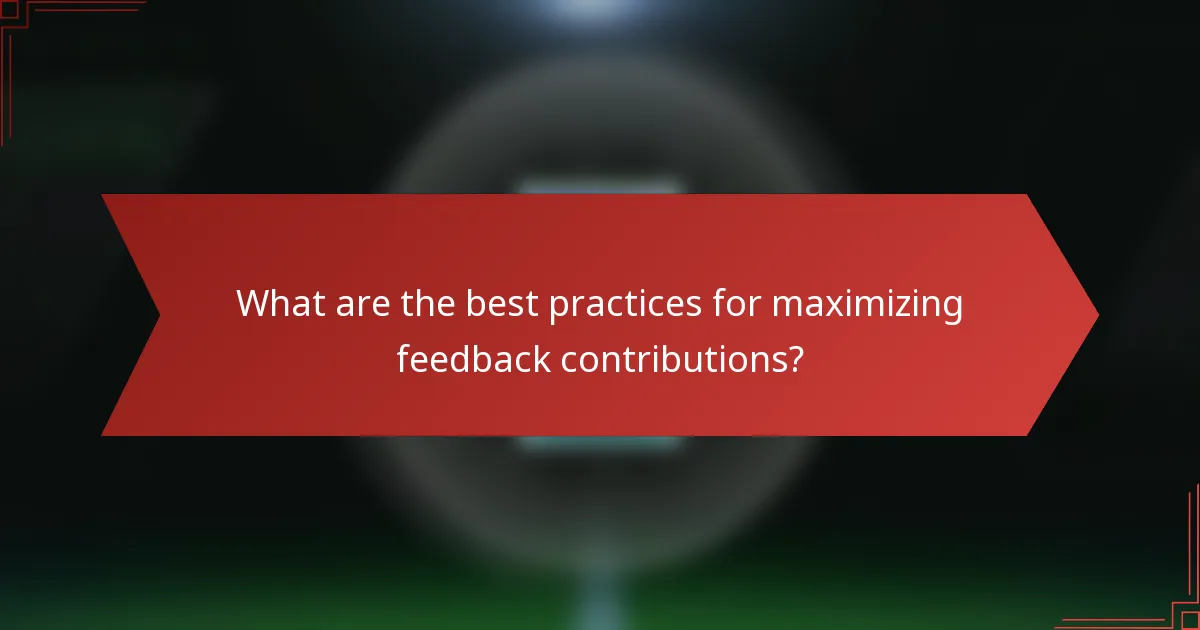 What are the best practices for maximizing feedback contributions?